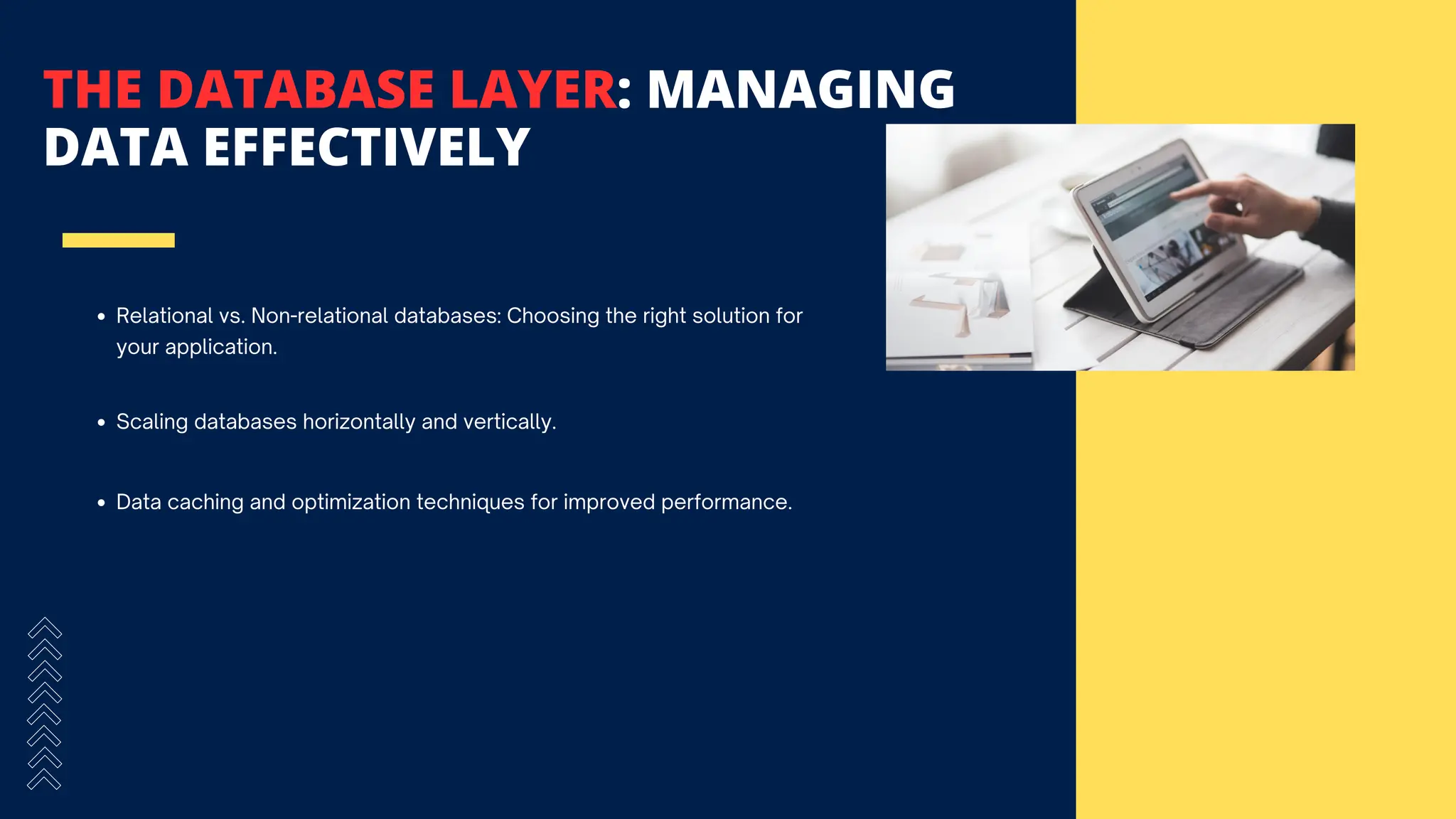 THE DATABASE LAYER: MANAGING DATA EFFECTIVELY

• Relational vs. Non-relational databases: Choosing the right solution for your application.

• Scaling databases horizontally and vertically.

• Data caching and optimization techniques for improved performance.